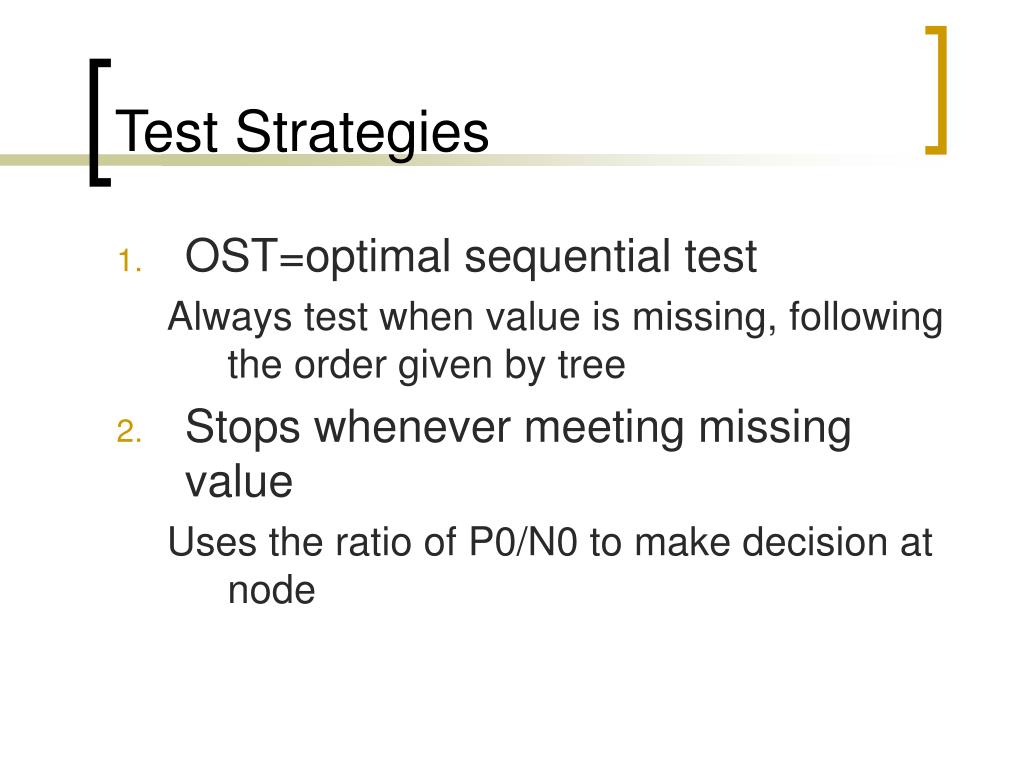 Test Strategies

1. OST=optimal sequential test

Always test when value is missing, following the order given by tree

2. Stops whenever meeting missing value

Uses the ratio of P0/N0 to make decision at node